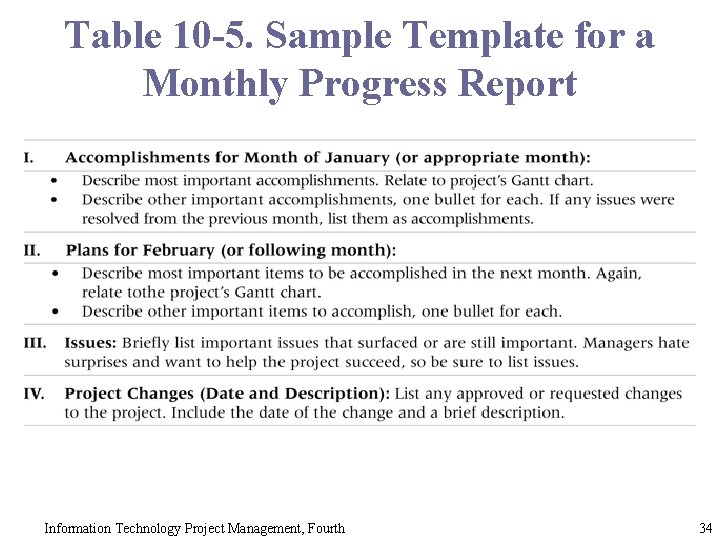 Table 10-5. Sample Template for a Monthly Progress Report

I. Accomplishments for Month of January (or appropriate month):
• Describe most important accomplishments. Relate to project's Gantt chart.
• Describe other important accomplishments, one bullet for each. If any issues were resolved from the previous month, list them as accomplishments.

II. Plans for February (or following month):
• Describe most important items to be accomplished in the next month. Again, relate tothe project's Gantt chart.
• Describe other important items to accomplish, one bullet for each.

III. Issues: Briefly list important issues that surfaced or are still important. Managers hate surprises and want to help the project succeed, so be sure to list issues.

IV. Project Changes (Date and Description): List any approved or requested changes to the project. Include the date of the change and a brief description.

Information Technology Project Management, Fourth

34